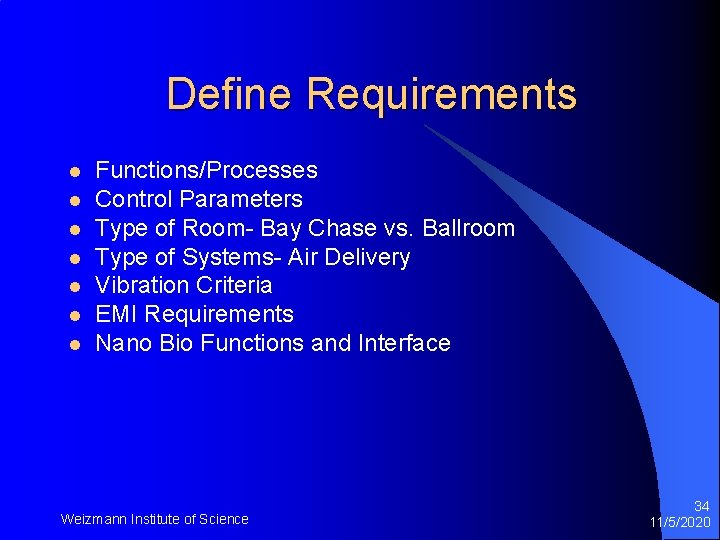 Define Requirements

- Functions/Processes
- Control Parameters
- Type of Room- Bay Chase vs. Ballroom
- Type of Systems- Air Delivery
- Vibration Criteria
- EMI Requirements
- Nano Bio Functions and Interface

Weizmann Institute of Science

34
11/5/2020